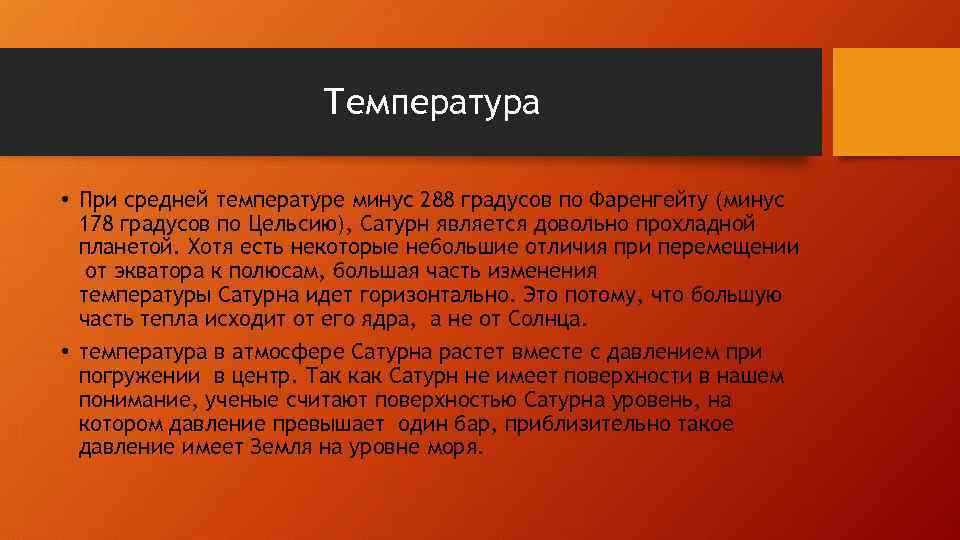 Температура

• При средней температуре минус 288 градусов по Фаренгейту (минус 178 градусов по Цельсию), Сатурн является довольно прохладной планетой. Хотя есть некоторые небольшие отличия при перемещении от экватора к полюсам, большая часть изменения температуры Сатурна идет горизонтально. Это потому, что большую часть тепла исходит от его ядра, а не от Солнца.

• температура в атмосфере Сатурна растет вместе с давлением при погружении в центр. Так как Сатурн не имеет поверхности в нашем понимание, ученые считают поверхностью Сатурна уровень, на котором давление превышает один бар, приблизительно такое давление имеет Земля на уровне моря.